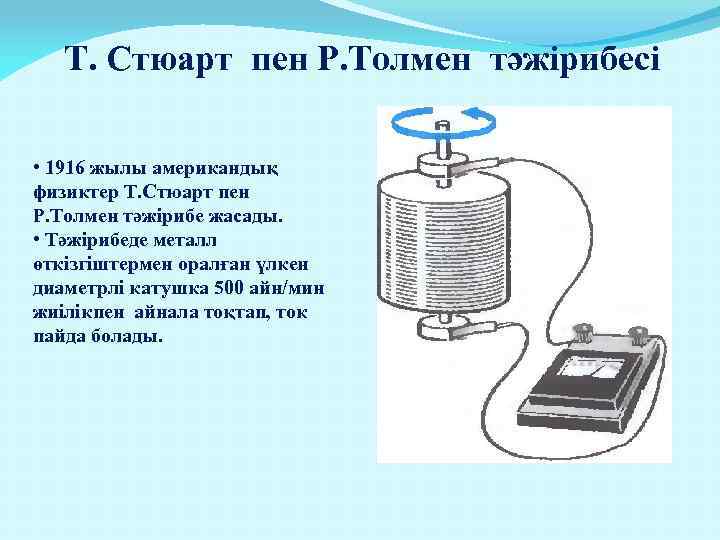 Т. Стюарт пен Р.Толмен тәжірибесі

• 1916 жылы американдық физиктер Т.Стюарт пен Р.Толмен тәжірибе жасады.
• Тәжірибеде металл өткізгіштермен оралған үлкен диаметрлі катушка 500 айн/мин жиілікпен айнала тоқтап, ток пайда болады.